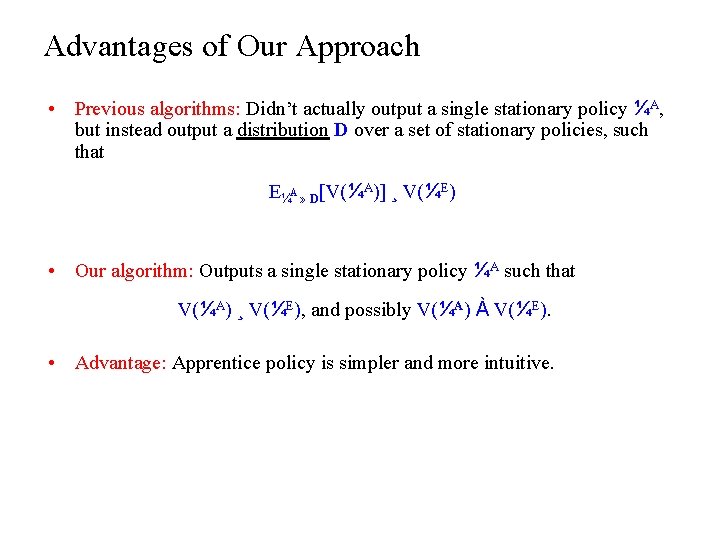 Advantages of Our Approach

• Previous algorithms: Didn't actually output a single stationary policy ¼$^A$, but instead output a distribution D over a set of stationary policies, such that

E$_{¼^A » D}$[V(¼$^A$)] ¸ V(¼$^E$)

• Our algorithm: Outputs a single stationary policy ¼$^A$ such that

V(¼$^A$) ¸ V(¼$^E$), and possibly V(¼$^A$) À V(¼$^E$).

• Advantage: Apprentice policy is simpler and more intuitive.